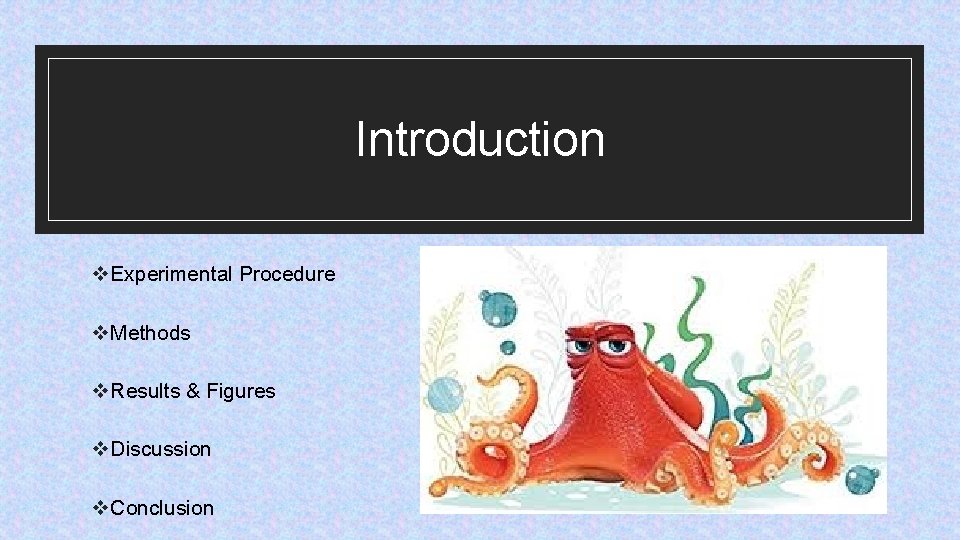 Introduction

❖Experimental Procedure

❖Methods

❖Results & Figures

❖Discussion

❖Conclusion